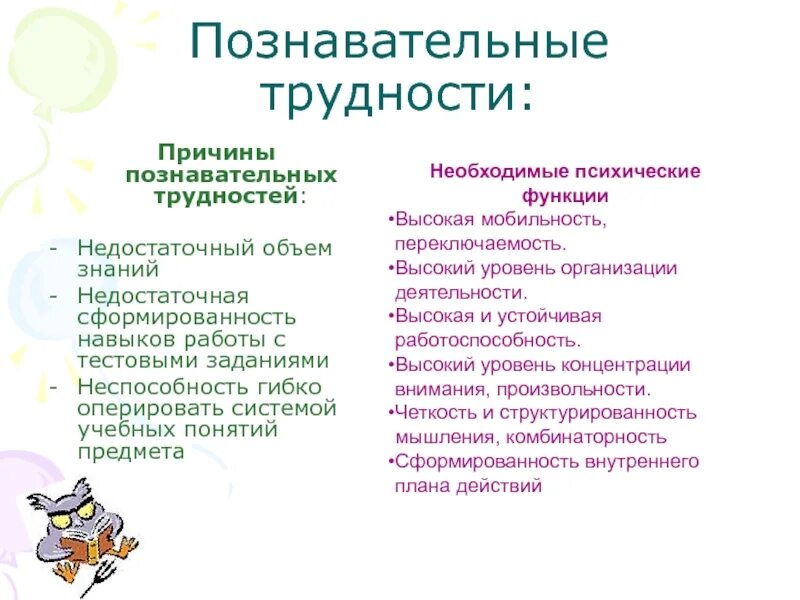 Познавательные трудности:

Причины познавательных трудностей:

- Недостаточный объем знаний
- Недостаточная сформированность навыков работы с тестовыми заданиями
- Неспособность гибко оперировать системой учебных понятий предмета

Необходимые психические функции

•Высокая мобильность, переключаемость.
•Высокий уровень организации деятельности.
•Высокая и устойчивая работоспособность.
•Высокий уровень концентрации внимания, произвольности.
•Четкость и структурированность мышления, комбинаторность
•Сформированность внутреннего плана действий